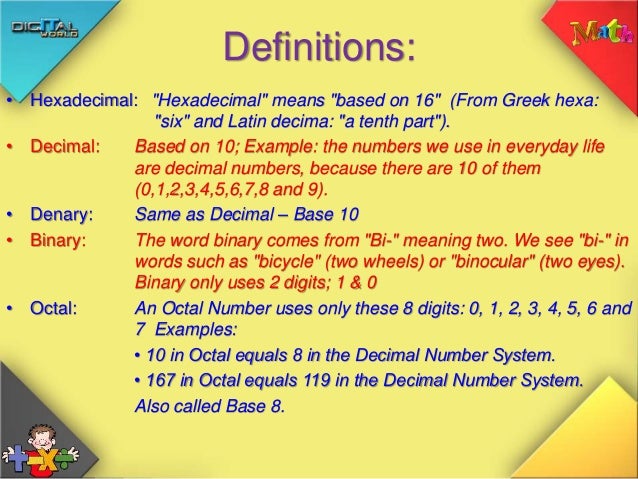 DIGITAL WORLD

Math

Definitions:

• Hexadecimal: "Hexadecimal" means "based on 16" (From Greek hexa: "six" and Latin decima: "a tenth part").

• Decimal: Based on 10; Example: the numbers we use in everyday life are decimal numbers, because there are 10 of them (0,1,2,3,4,5,6,7,8 and 9).

• Denary: Same as Decimal – Base 10

• Binary: The word binary comes from "Bi-" meaning two. We see "bi-" in words such as "bicycle" (two wheels) or "binocular" (two eyes). Binary only uses 2 digits; 1 & 0

• Octal: An Octal Number uses only these 8 digits: 0, 1, 2, 3, 4, 5, 6 and 7 Examples:

• 10 in Octal equals 8 in the Decimal Number System.

• 167 in Octal equals 119 in the Decimal Number System.

Also called Base 8.